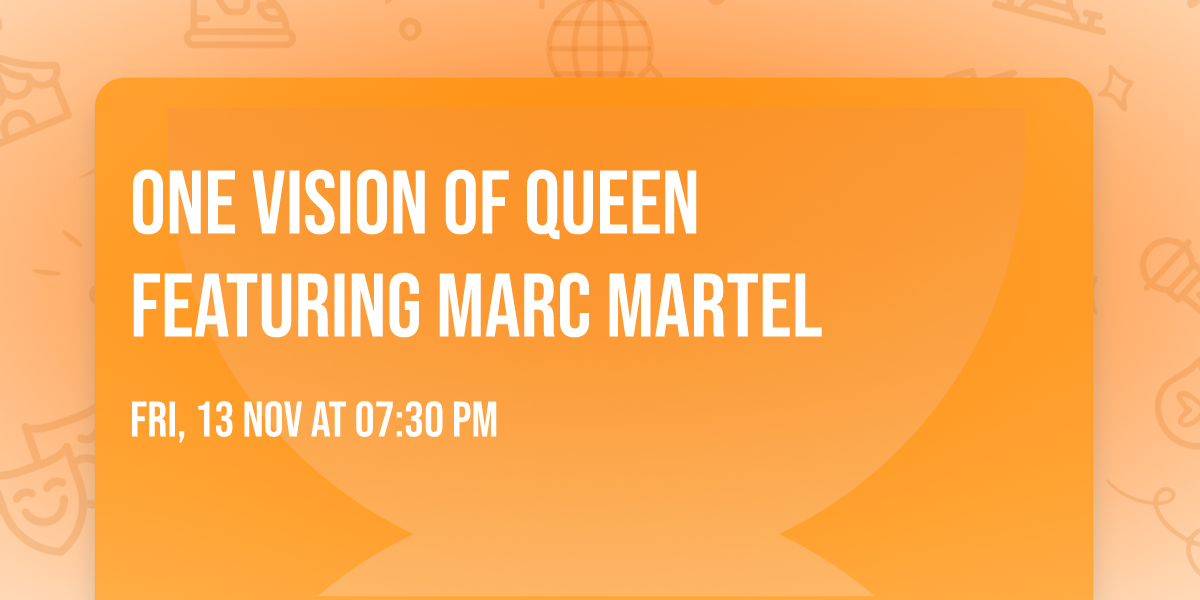 ONE VISION OF QUEEN FEATURING MARC MARTEL

FRI, 13 NOV AT 07:30 PM